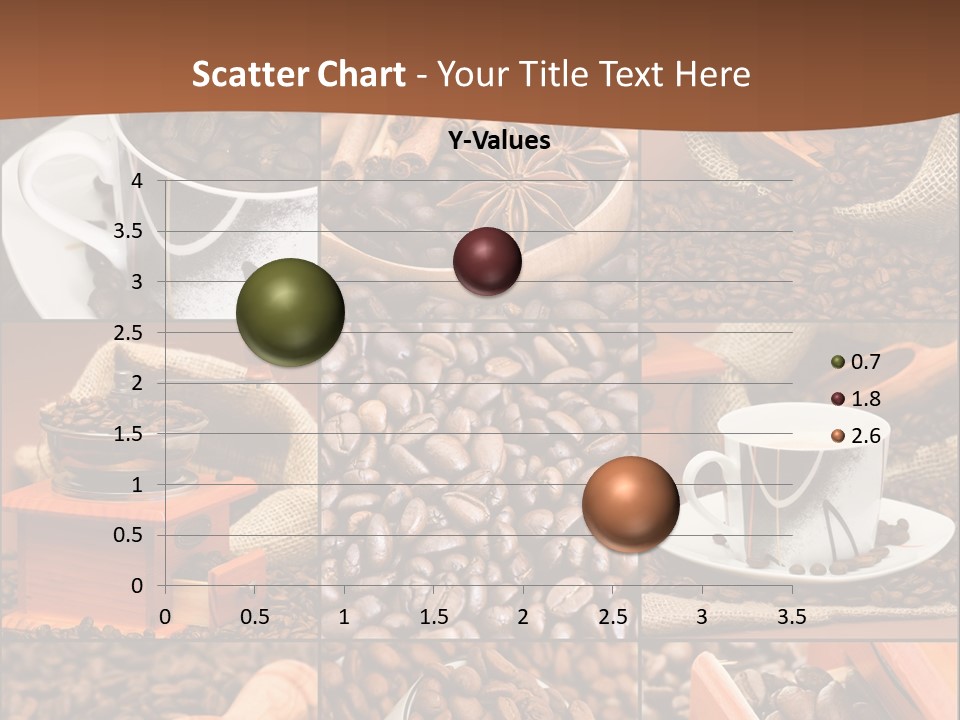 Scatter Chart - Your Title Text Here

Y-Values

4
3.5
3
2.5
2
1.5
1
0.5
0

0 0.5 1 1.5 2 2.5 3 3.5

0.7
1.8
2.6